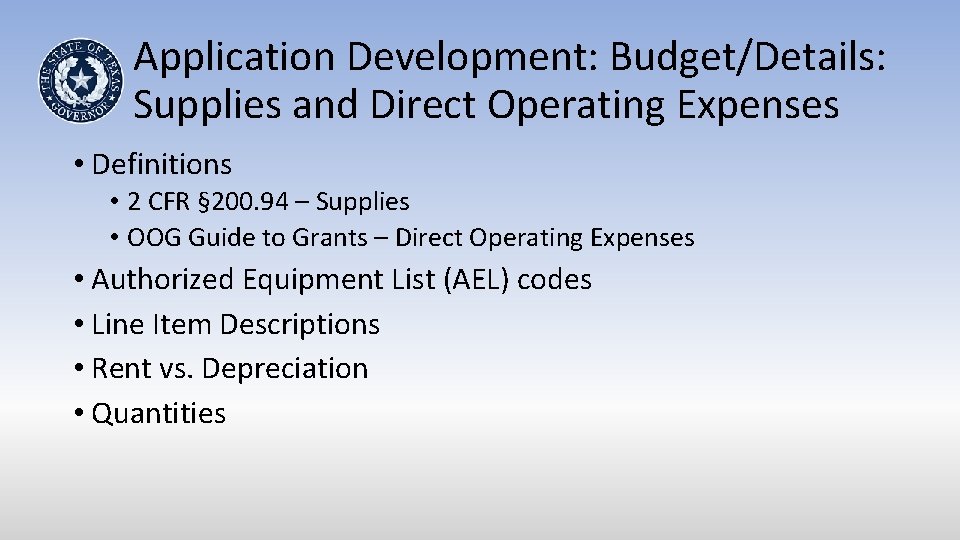 THE STATE OF TEXAS
GOVERNOR

Application Development: Budget/Details: Supplies and Direct Operating Expenses

• Definitions
• 2 CFR §200.94 – Supplies
• OOG Guide to Grants – Direct Operating Expenses
• Authorized Equipment List (AEL) codes
• Line Item Descriptions
• Rent vs. Depreciation
• Quantities